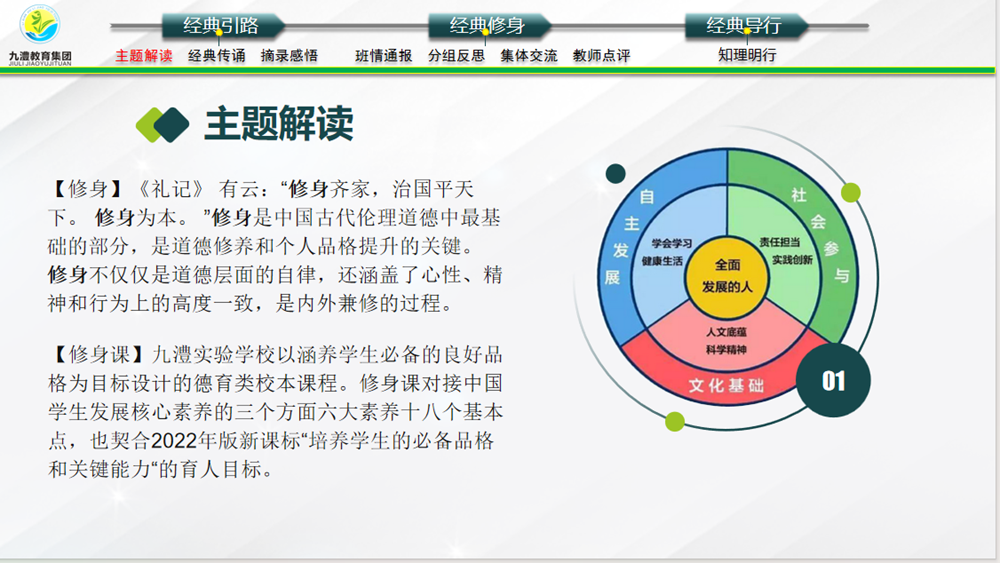 九澧教育集团
JIULI JIAOYUJITUAN

经典引路
主题解读 经典传诵 摘录感悟

经典修身
班情通报 分组反思 集体交流 教师点评

经典导行
知理明行

主题解读

【修身】《礼记》 有云：“修身齐家，治国平天下。 修身为本。 ”修身是中国古代伦理道德中最基础的部分，是道德修养和个人品格提升的关键。修身不仅仅是道德层面的自律，还涵盖了心性、精神和行为上的高度一致，是内外兼修的过程。

【修身课】九澧实验学校以涵养学生必备的良好品格为目标设计的德育类校本课程。修身课对接中国学生发展核心素养的三个方面六大素养十八个基本点，也契合2022年版新课标“培养学生的必备品格和关键能力“的育人目标。

自主发展
学会学习
健康生活
社会参与
责任担当
实践创新
全面发展的人
人文底蕴
科学精神
文化基础
01